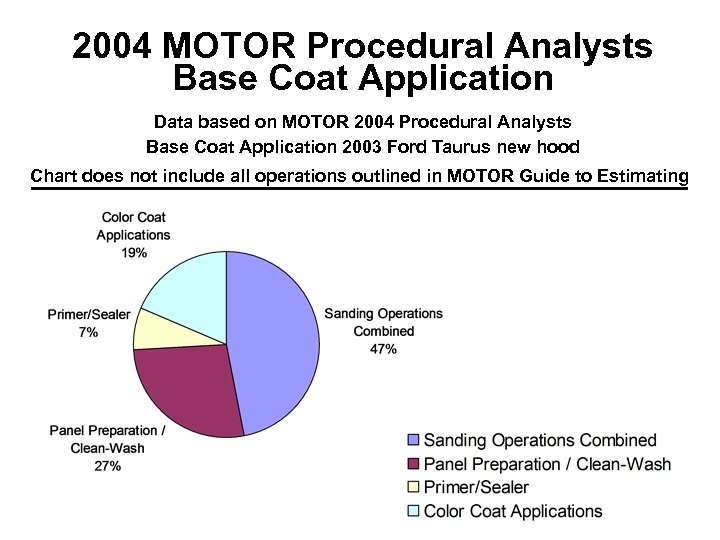 2004 MOTOR Procedural Analysts
Base Coat Application

Data based on MOTOR 2004 Procedural Analysts
Base Coat Application 2003 Ford Taurus new hood
Chart does not include all operations outlined in MOTOR Guide to Estimating

Color Coat Applications 19%

Primer/Sealer 7%

Sanding Operations Combined 47%

Panel Preparation / Clean-Wash 27%

Sanding Operations Combined
Panel Preparation / Clean-Wash
Primer/Sealer
Color Coat Applications